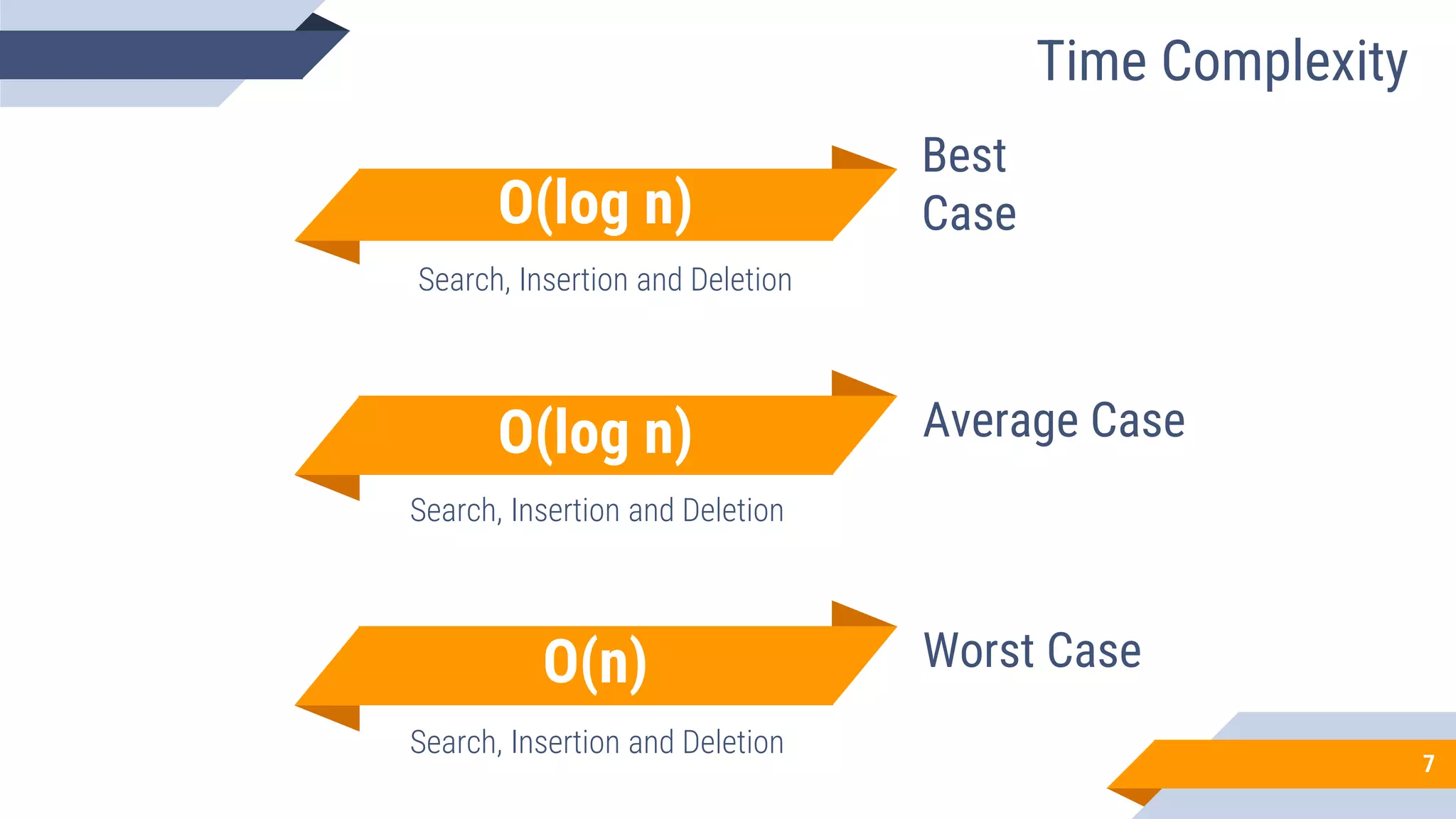 Time Complexity

O(log n)

Best Case

Search, Insertion and Deletion

O(log n)

Average Case

Search, Insertion and Deletion

O(n)

Worst Case

Search, Insertion and Deletion

7